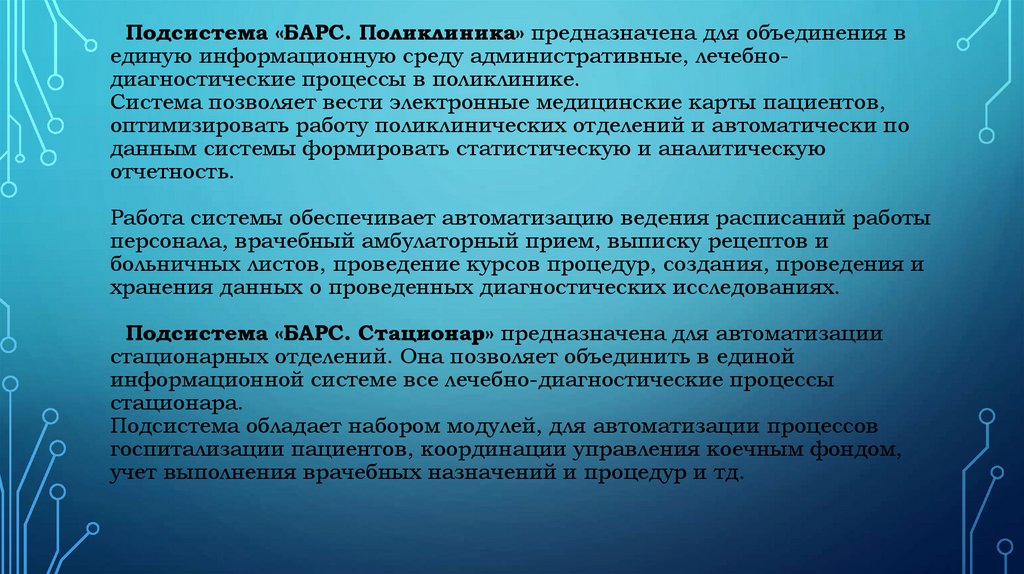 Подсистема «БАРС. Поликлиника» предназначена для объединения в единую информационную среду административные, лечебно-диагностические процессы в поликлинике.
Система позволяет вести электронные медицинские карты пациентов, оптимизировать работу поликлинических отделений и автоматически по данным системы формировать статистическую и аналитическую отчетность.

Работа системы обеспечивает автоматизацию ведения расписаний работы персонала, врачебный амбулаторный прием, выписку рецептов и больничных листов, проведение курсов процедур, создания, проведения и хранения данных о проведенных диагностических исследованиях.

Подсистема «БАРС. Стационар» предназначена для автоматизации стационарных отделений. Она позволяет объединить в единой информационной системе все лечебно-диагностические процессы стационара.
Подсистема обладает набором модулей, для автоматизации процессов госпитализации пациентов, координации управления коечным фондом, учет выполнения врачебных назначений и процедур и тд.